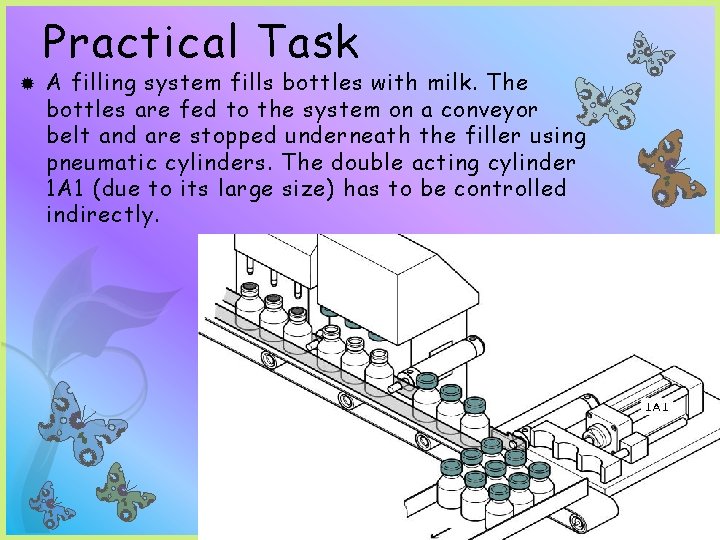 Practical Task

A filling system fills bottles with milk. The bottles are fed to the system on a conveyor belt and are stopped underneath the filler using pneumatic cylinders. The double acting cylinder 1A1 (due to its large size) has to be controlled indirectly.

1A1